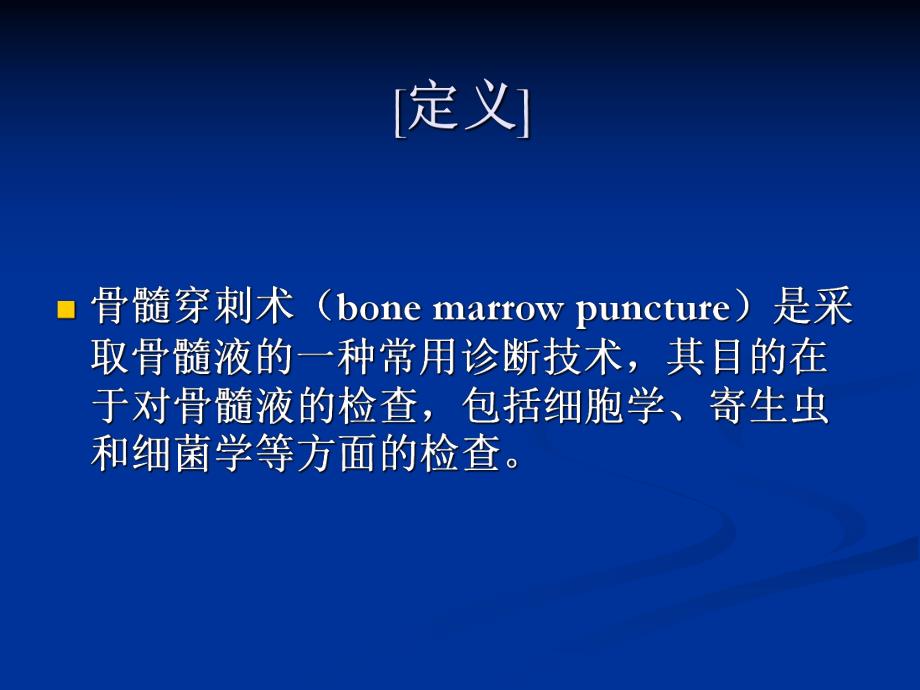 [定义]

骨髓穿刺术（bone marrow puncture）是采取骨髓液的一种常用诊断技术，其目的在于对骨髓液的检查，包括细胞学、寄生虫和细菌学等方面的检查。